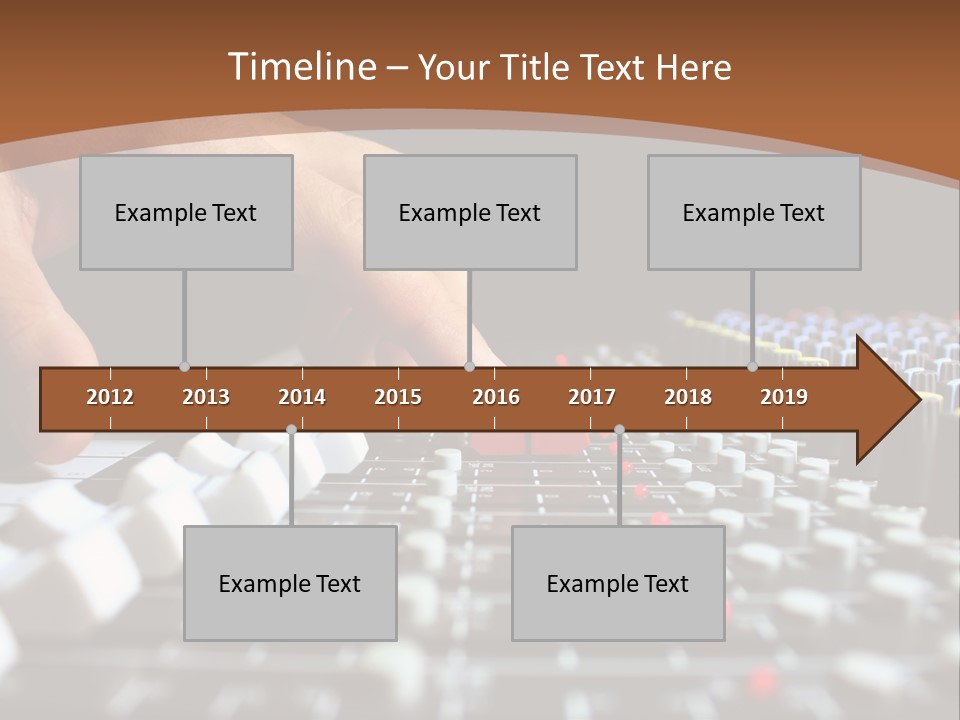 Timeline – Your Title Text Here

Example Text

Example Text

Example Text

2012 2013 2014 2015 2016 2017 2018 2019

Example Text

Example Text